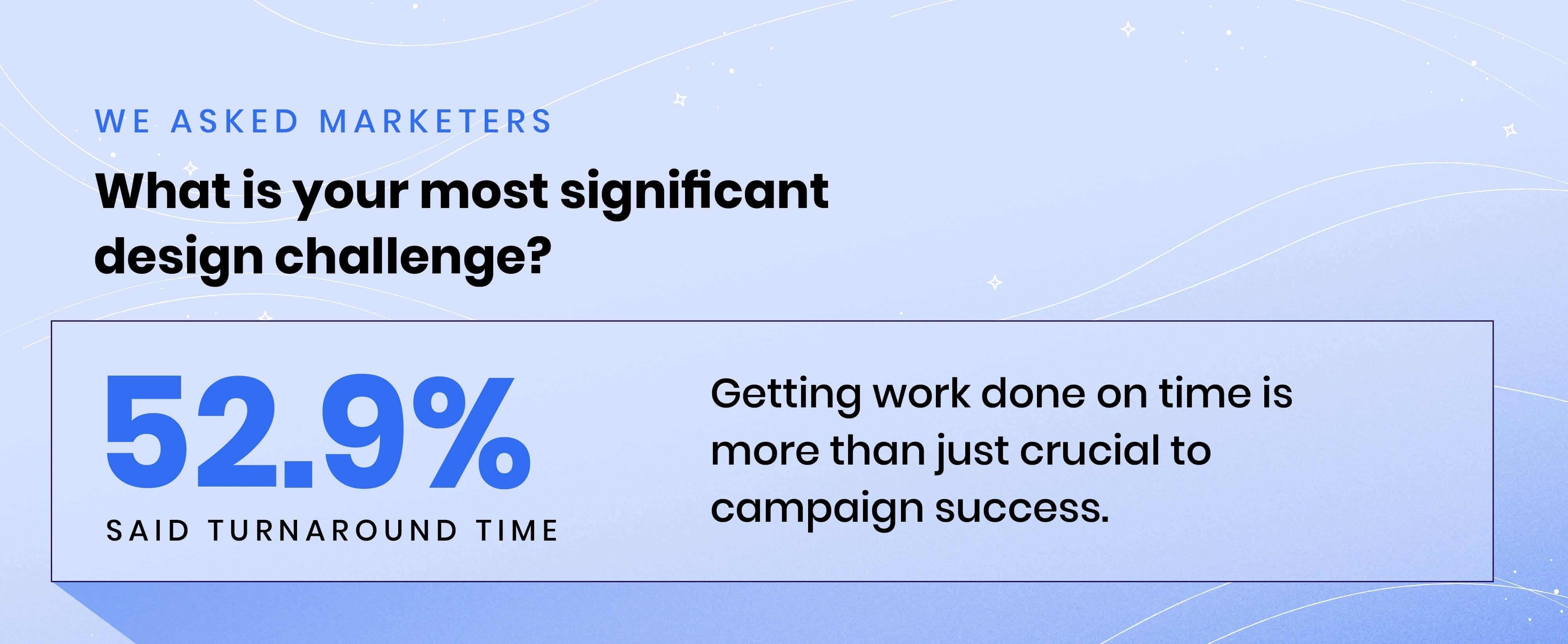 WE ASKED MARKETERS

What is your most significant design challenge?

52.9%

SAID TURNAROUND TIME

Getting work done on time is more than just crucial to campaign success.